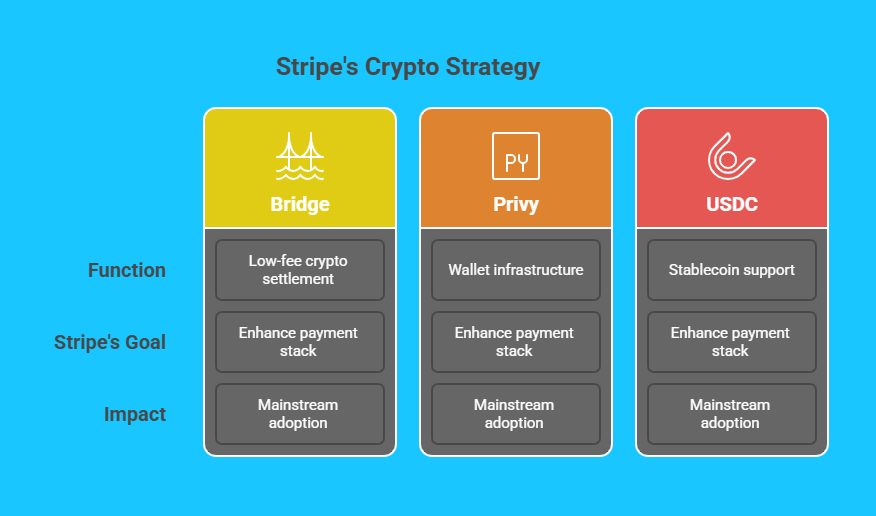 Stripe's Crypto Strategy

| | Bridge | Privy | USDC |
|---|---|---|---|
| Function | Low-fee crypto settlement | Wallet infrastructure | Stablecoin support |
| Stripe's Goal | Enhance payment stack | Enhance payment stack | Enhance payment stack |
| Impact | Mainstream adoption | Mainstream adoption | Mainstream adoption |

PY